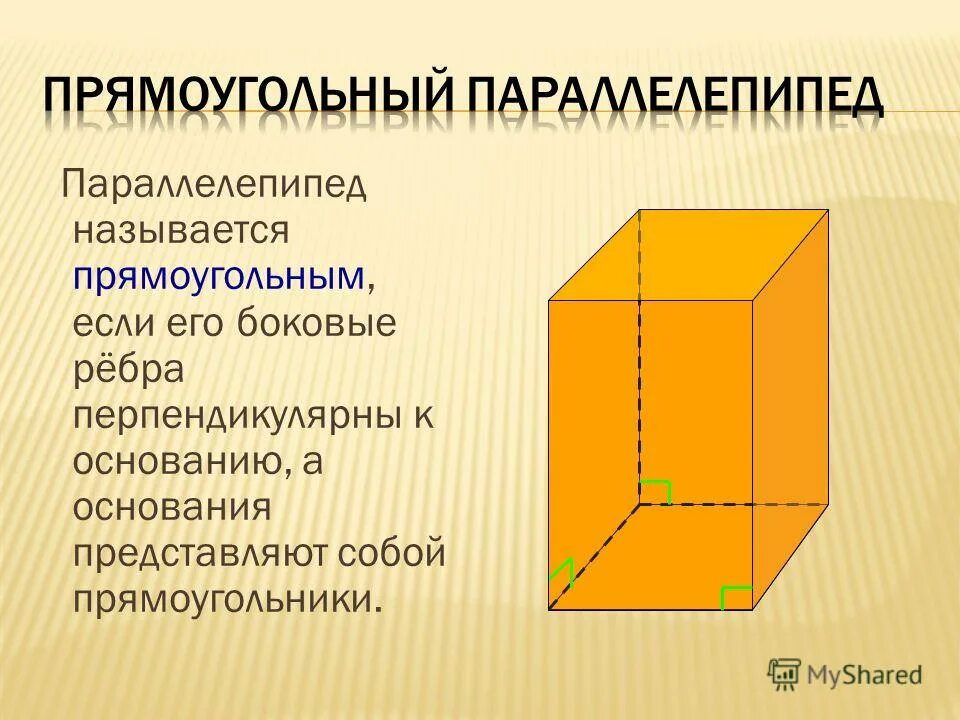 ПРЯМОУГОЛЬНЫЙ ПАРАЛЛЕЛЕПИПЕД

Параллелепипед называется прямоугольным, если его боковые рёбра перпендикулярны к основанию, а основания представляют собой прямоугольники.

MyShared